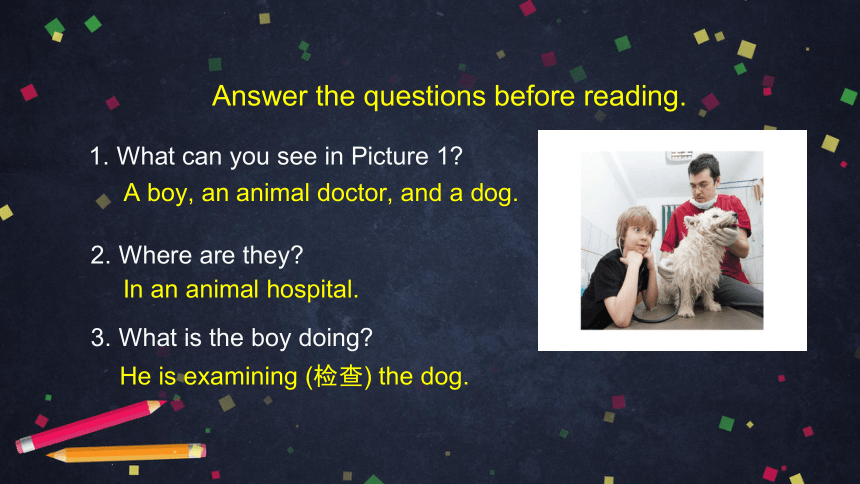 Answer the questions before reading.

1. What can you see in Picture 1?

A boy, an animal doctor, and a dog.

2. Where are they?

In an animal hospital.

3. What is the boy doing?

He is examining (检查) the dog.